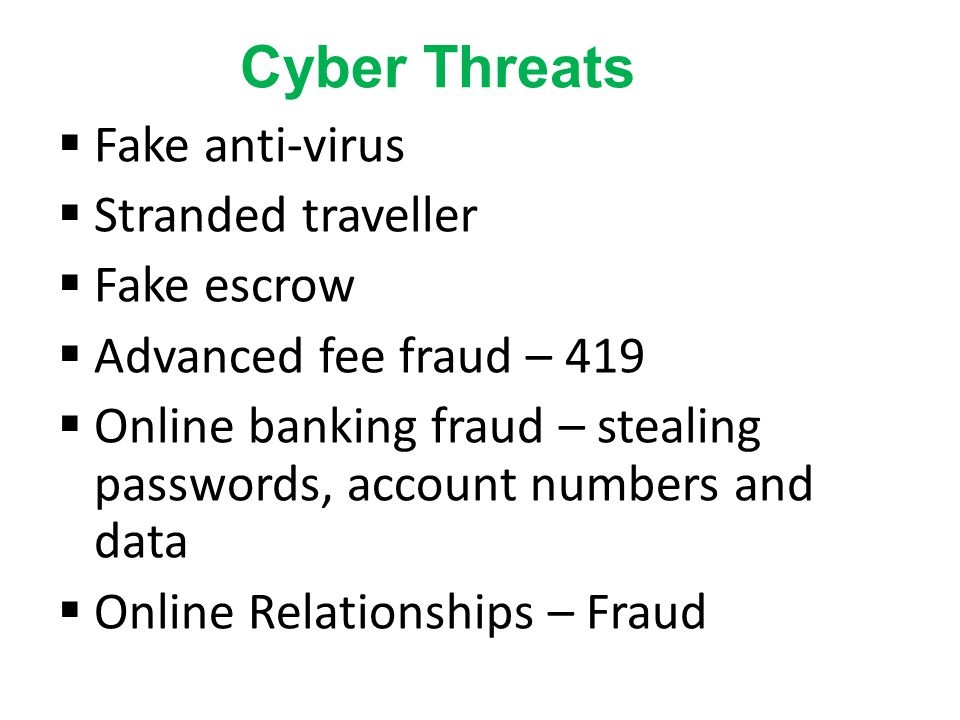 Cyber Threats

▪ Fake anti-virus
▪ Stranded traveller
▪ Fake escrow
▪ Advanced fee fraud – 419
▪ Online banking fraud – stealing passwords, account numbers and data
▪ Online Relationships – Fraud